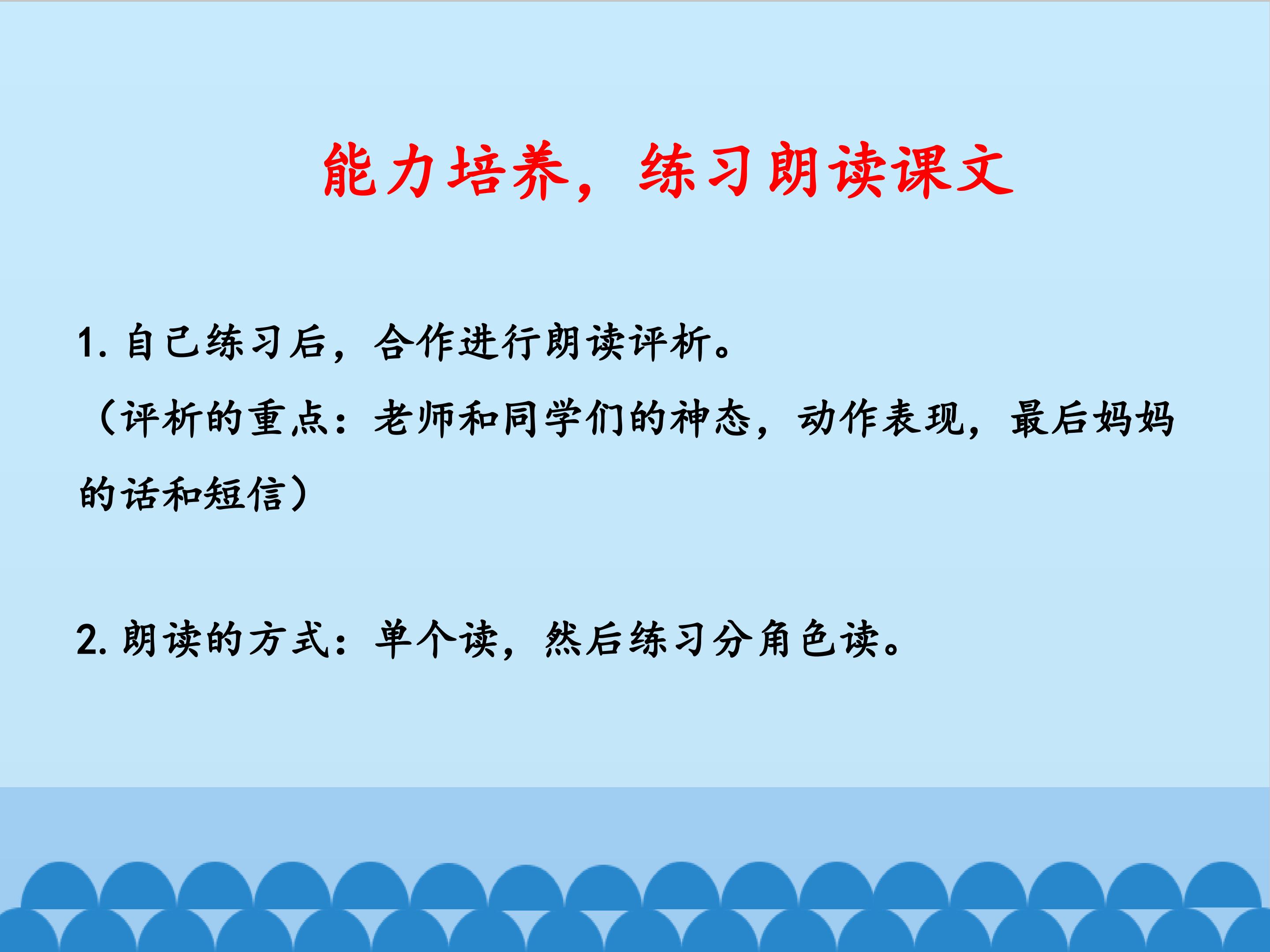 能力培养，练习朗读课文

1.自己练习后，合作进行朗读评析。

（评析的重点：老师和同学们的神态，动作表现，最后妈妈的话和短信）

2.朗读的方式：单个读，然后练习分角色读。